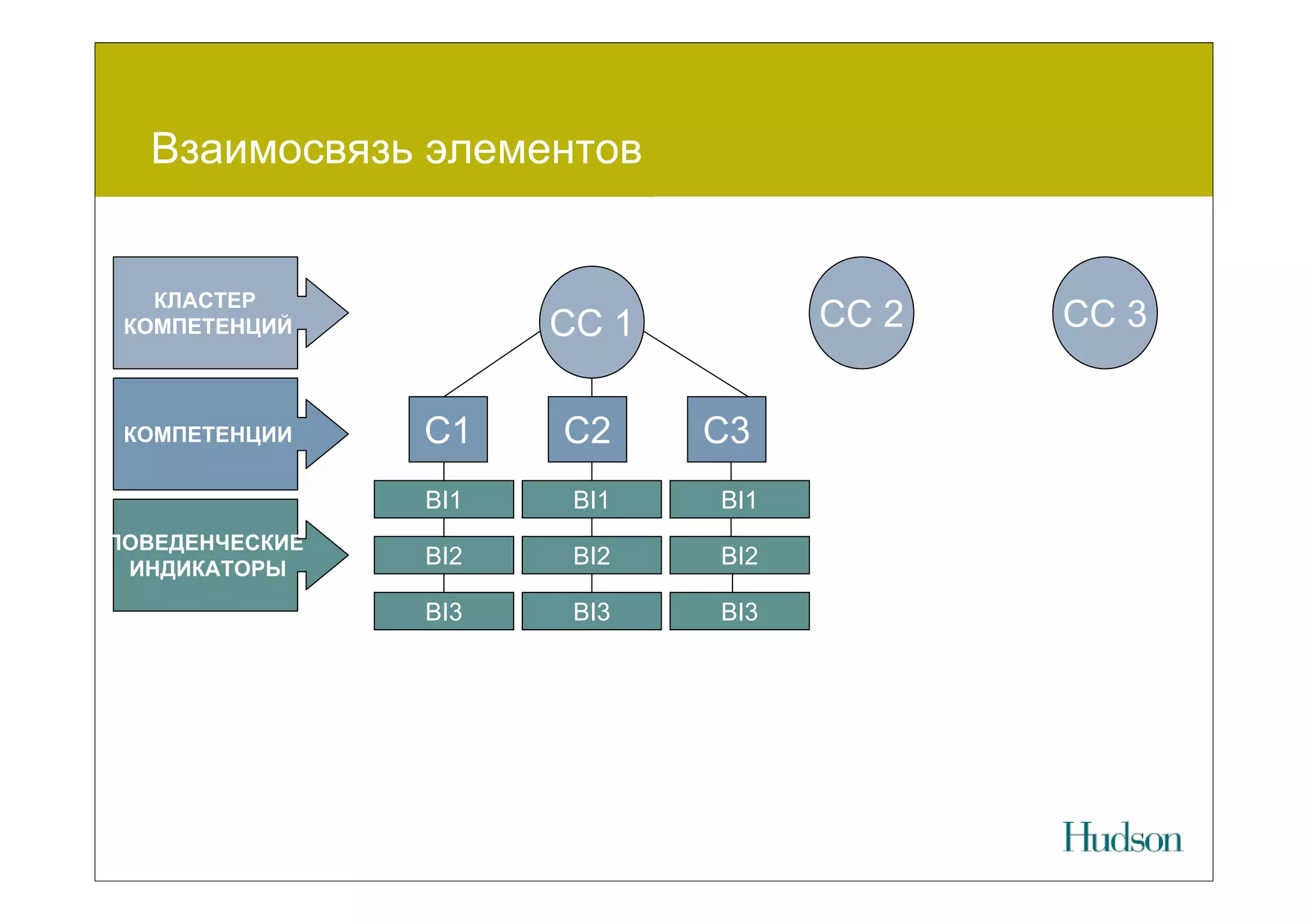 Взаимосвязь элементов

КЛАСТЕР КОМПЕТЕНЦИЙ

КОМПЕТЕНЦИИ

ПОВЕДЕНЧЕСКИЕ ИНДИКАТОРЫ

CC 1

CC 2

CC 3

C1

C2

C3

BI1

BI1

BI1

BI2

BI2

BI2

BI3

BI3

BI3

Hudson